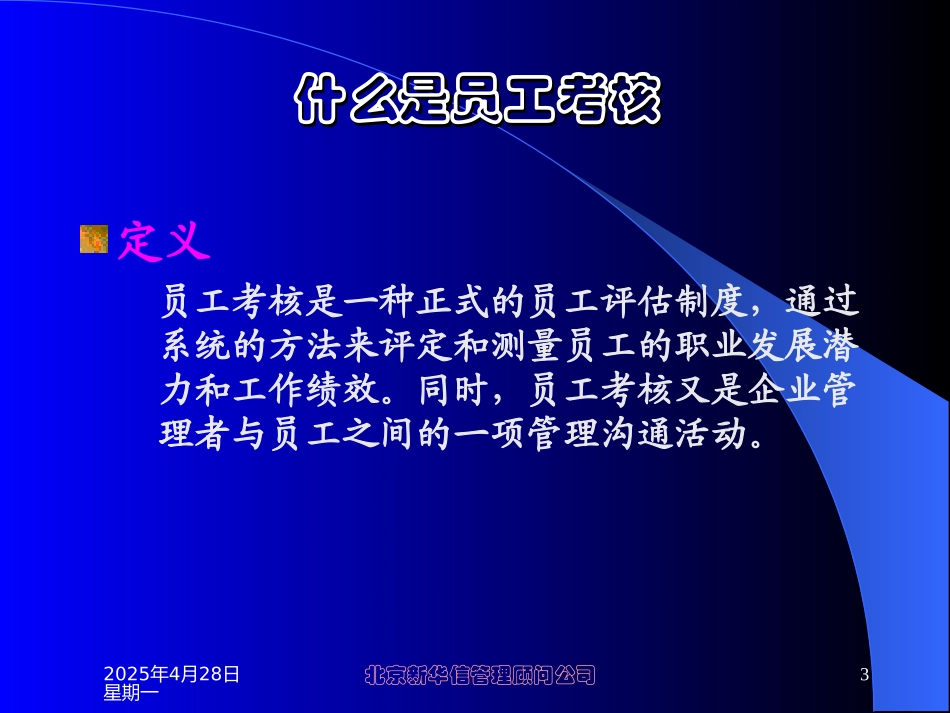 什么是员工考核

定义

员工考核是一种正式的员工评估制度，通过系统的方法来评定和测量员工的职业发展潜力和工作绩效。同时，员工考核又是企业管理者与员工之间的一项管理沟通活动。

2025年4月28日星期一

北京新华信管理顾问公司

3